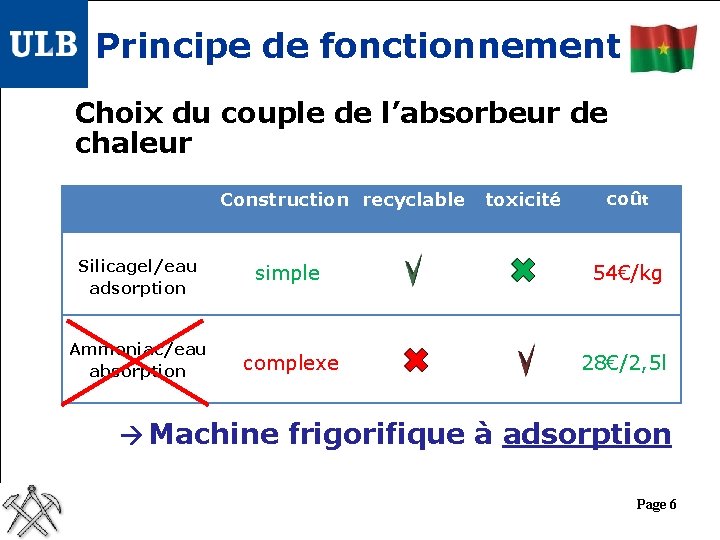 ULB Principe de fonctionnement

Choix du couple de l'absorbeur de chaleur

| | Construction | recyclable | toxicité | coût |
|---|---|---|---|---|
| Silicagel/eau adsorption | simple | ✓ | ✗ | 54€/kg |
| Ammoniac/eau absorption | complexe | ✗ | ✓ | 28€/2,5l |

→ Machine frigorifique à adsorption

Page 6